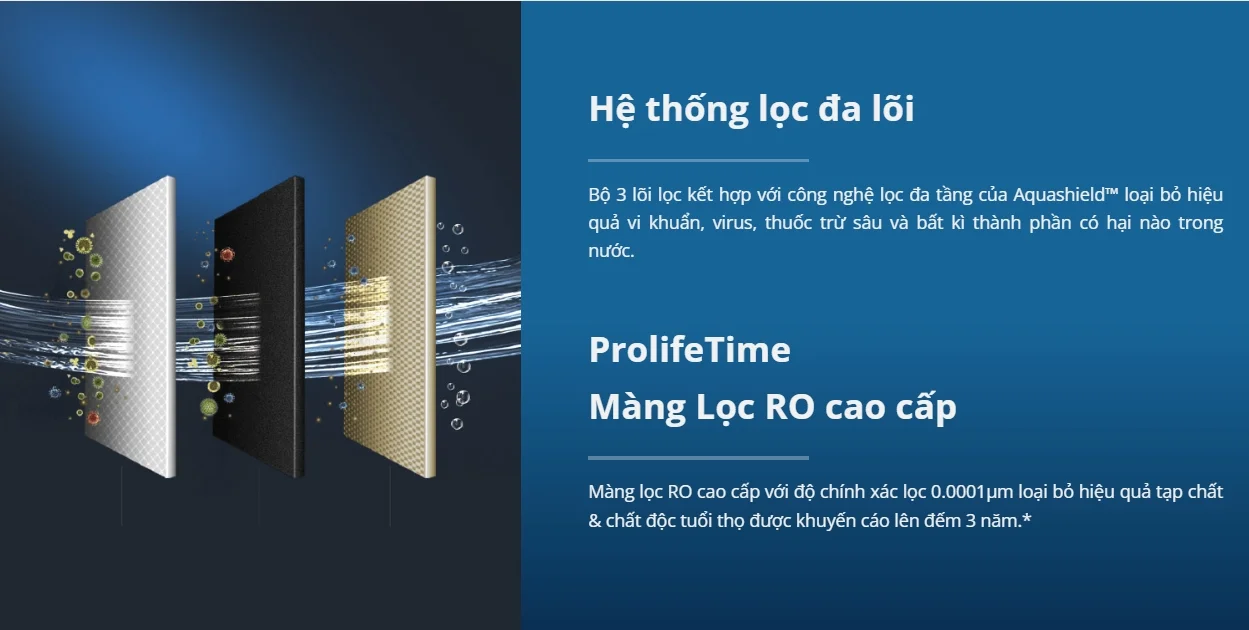 Hệ thống lọc đa lõi

Bộ 3 lõi lọc kết hợp với công nghệ lọc đa tầng của Aquashield™ loại bỏ hiệu quả vi khuẩn, virus, thuốc trừ sâu và bất kì thành phần có hại nào trong nước.

ProlifeTime
Màng Lọc RO cao cấp

Màng lọc RO cao cấp với độ chính xác lọc 0.0001µm loại bỏ hiệu quả tạp chất & chất độc tuổi thọ được khuyến cáo lên đếm 3 năm.*